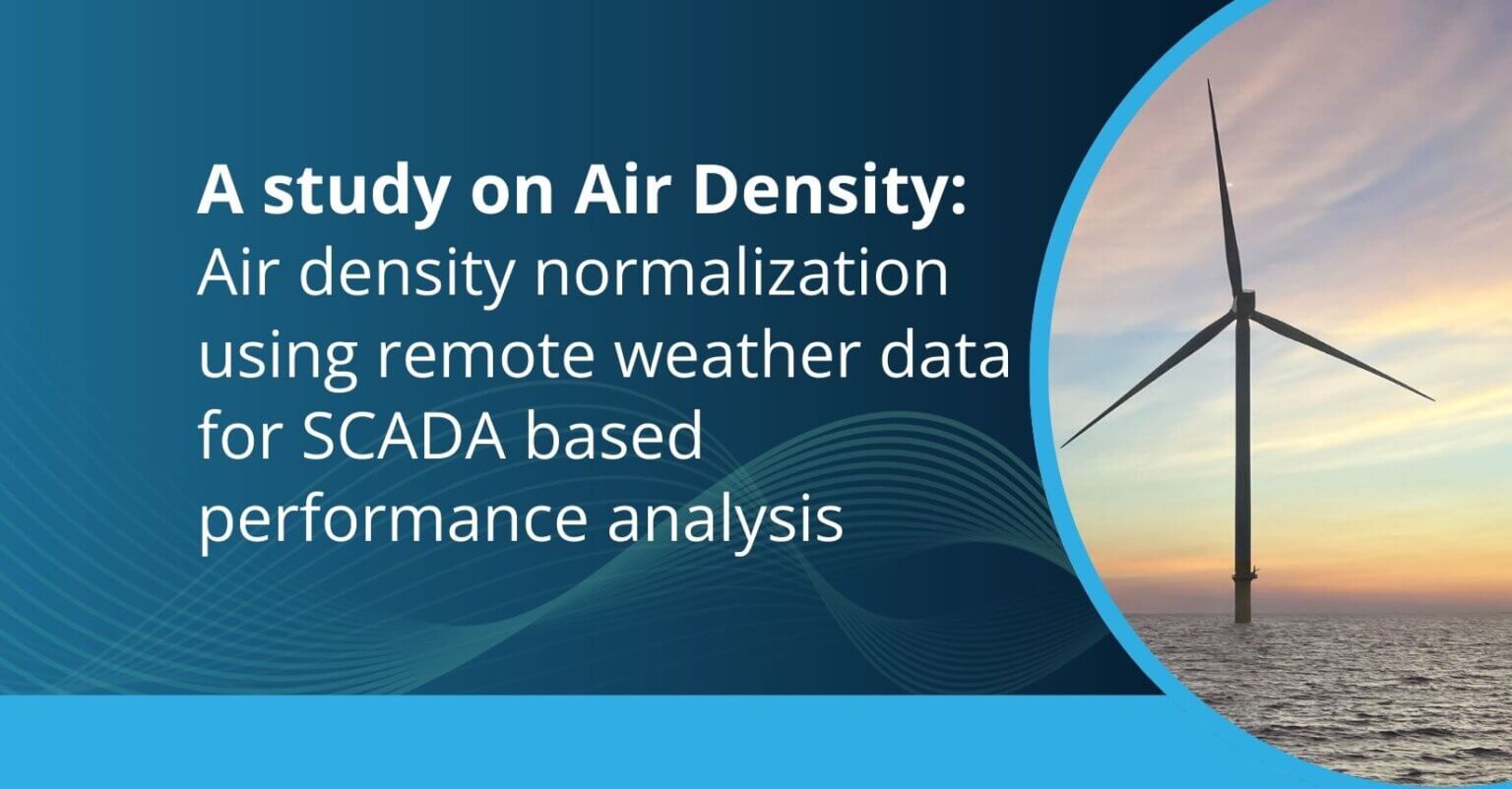 A study on Air Density:
Air density normalization using remote weather data for SCADA based performance analysis